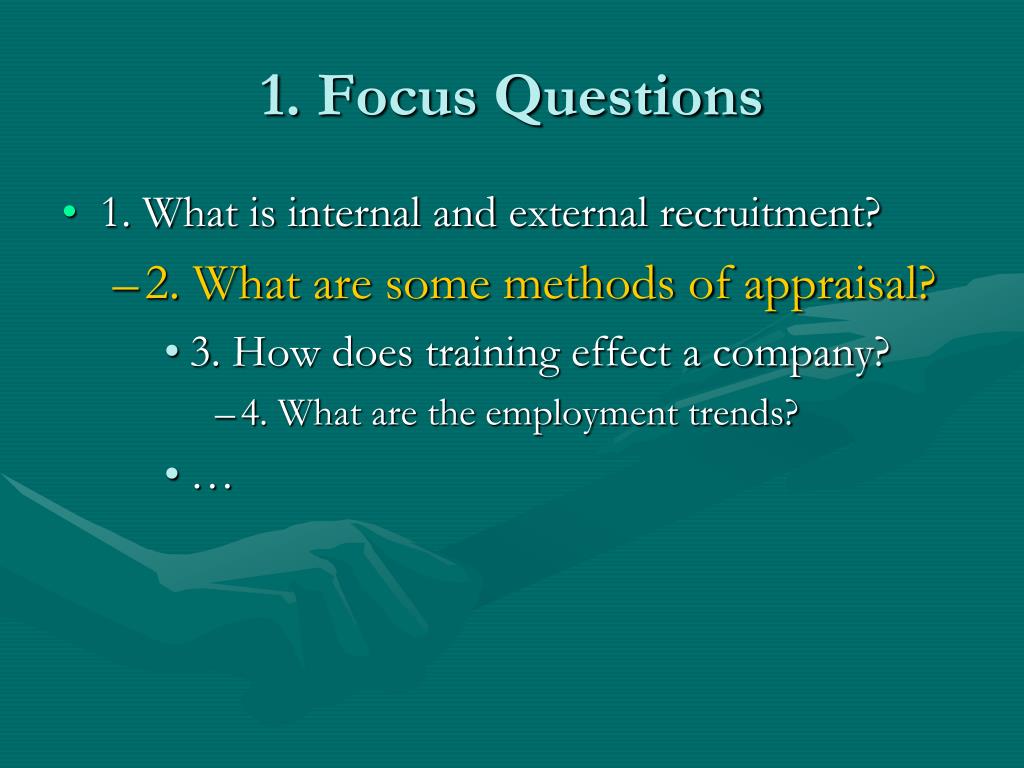 1. Focus Questions

• 1. What is internal and external recruitment?

– 2. What are some methods of appraisal?

• 3. How does training effect a company?

– 4. What are the employment trends?

• …